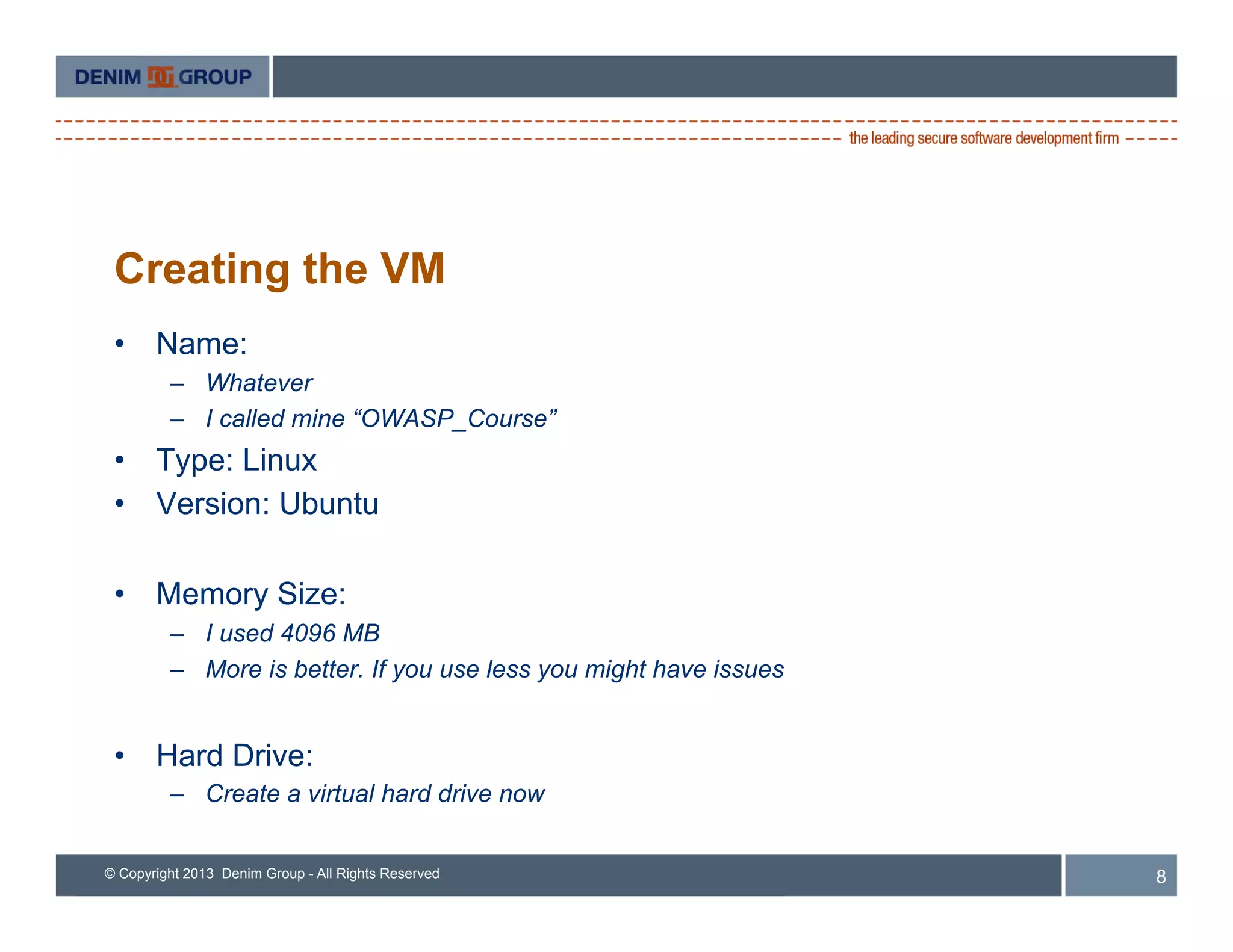 DENIM GROUP

the leading secure software development firm

Creating the VM

• Name:
  – Whatever
  – I called mine “OWASP_Course”
• Type: Linux
• Version: Ubuntu

• Memory Size:
  – I used 4096 MB
  – More is better. If you use less you might have issues

• Hard Drive:
  – Create a virtual hard drive now

© Copyright 2013 Denim Group - All Rights Reserved

8